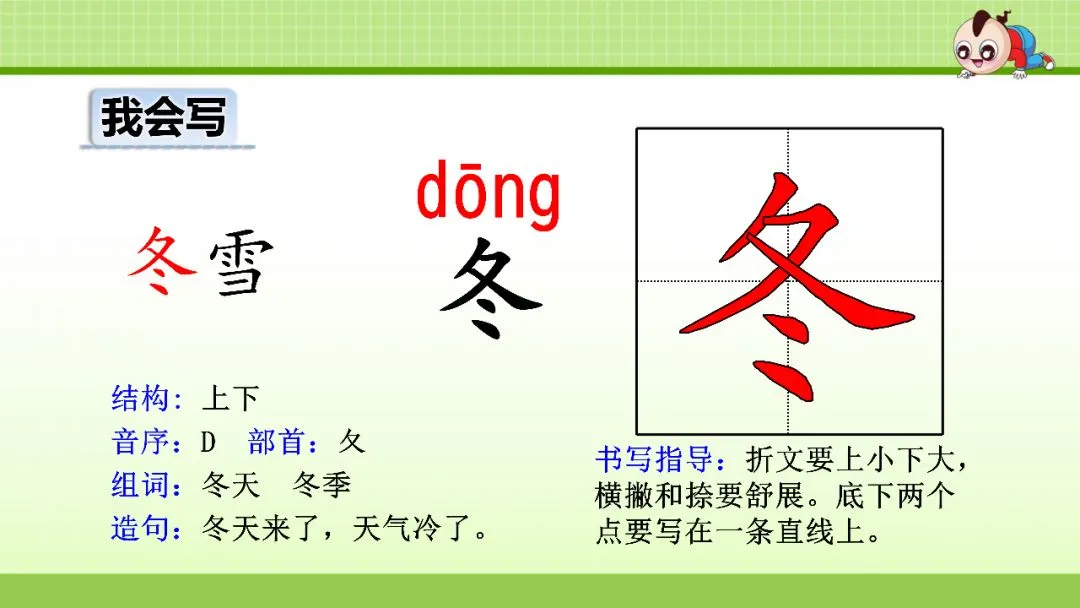 我会写

冬雪

dōng
冬

冬

结构：上下
音序：D　部首：夂
组词：冬天　冬季
造句：冬天来了，天气冷了。

书写指导：折文要上小下大，横撇和捺要舒展。底下两个点要写在一条直线上。